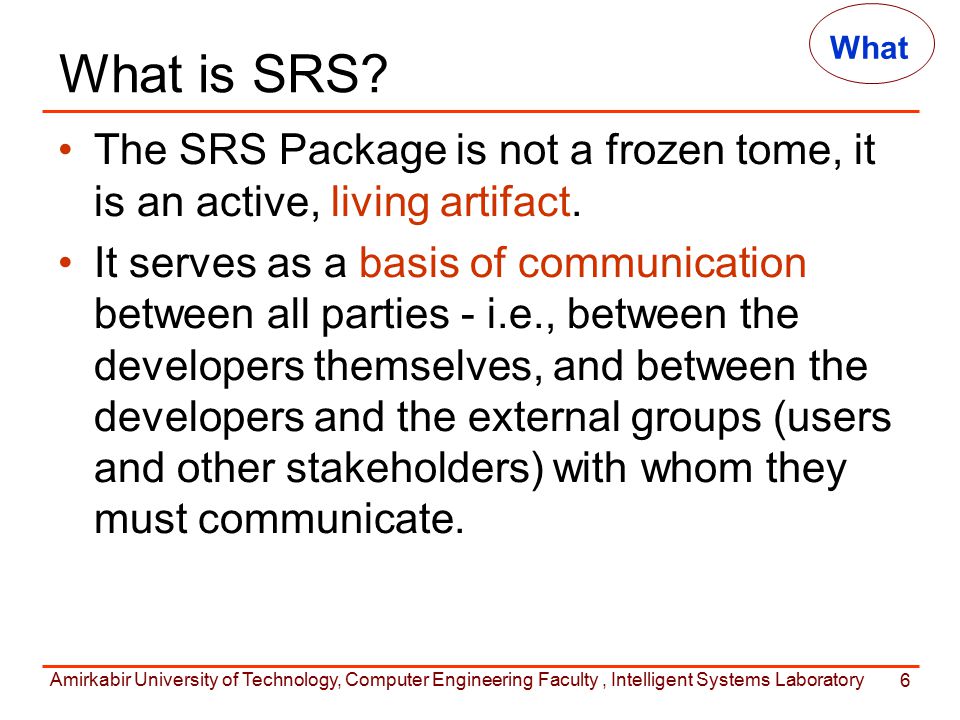 What

What is SRS?

• The SRS Package is not a frozen tome, it is an active, living artifact.

• It serves as a basis of communication between all parties - i.e., between the developers themselves, and between the developers and the external groups (users and other stakeholders) with whom they must communicate.

Amirkabir University of Technology, Computer Engineering Faculty , Intelligent Systems Laboratory 6